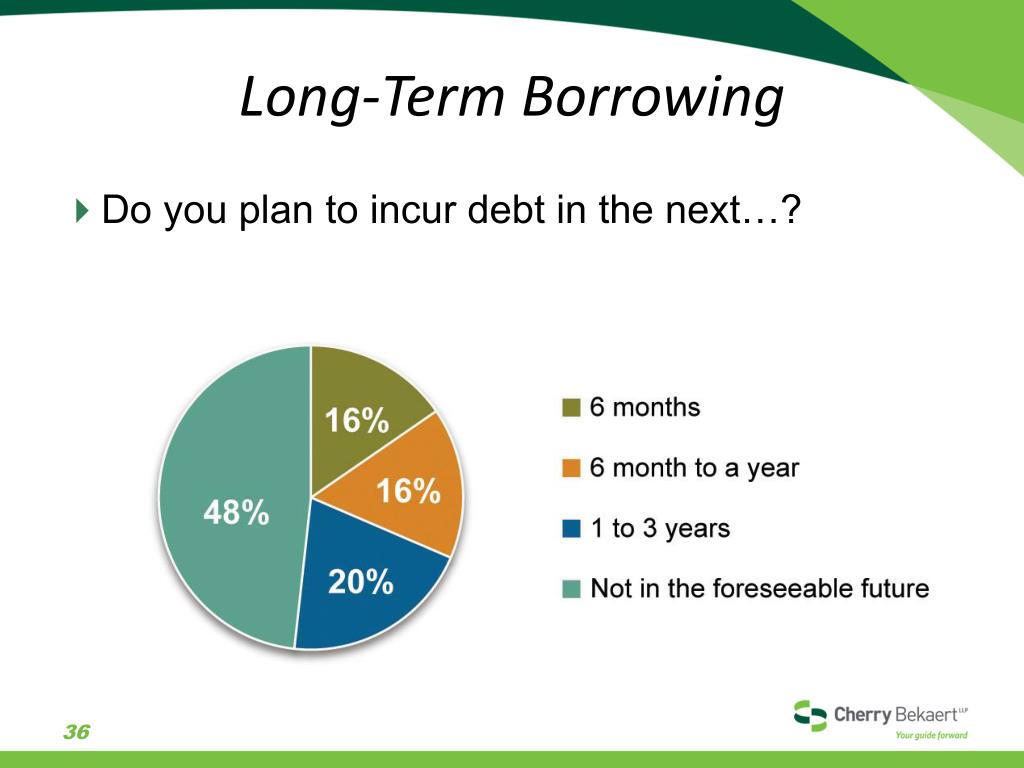 Long-Term Borrowing

Do you plan to incur debt in the next…?

16%
16%
20%
48%

6 months
6 month to a year
1 to 3 years
Not in the foreseeable future

36

Cherry Bekaert LLP
Your guide forward